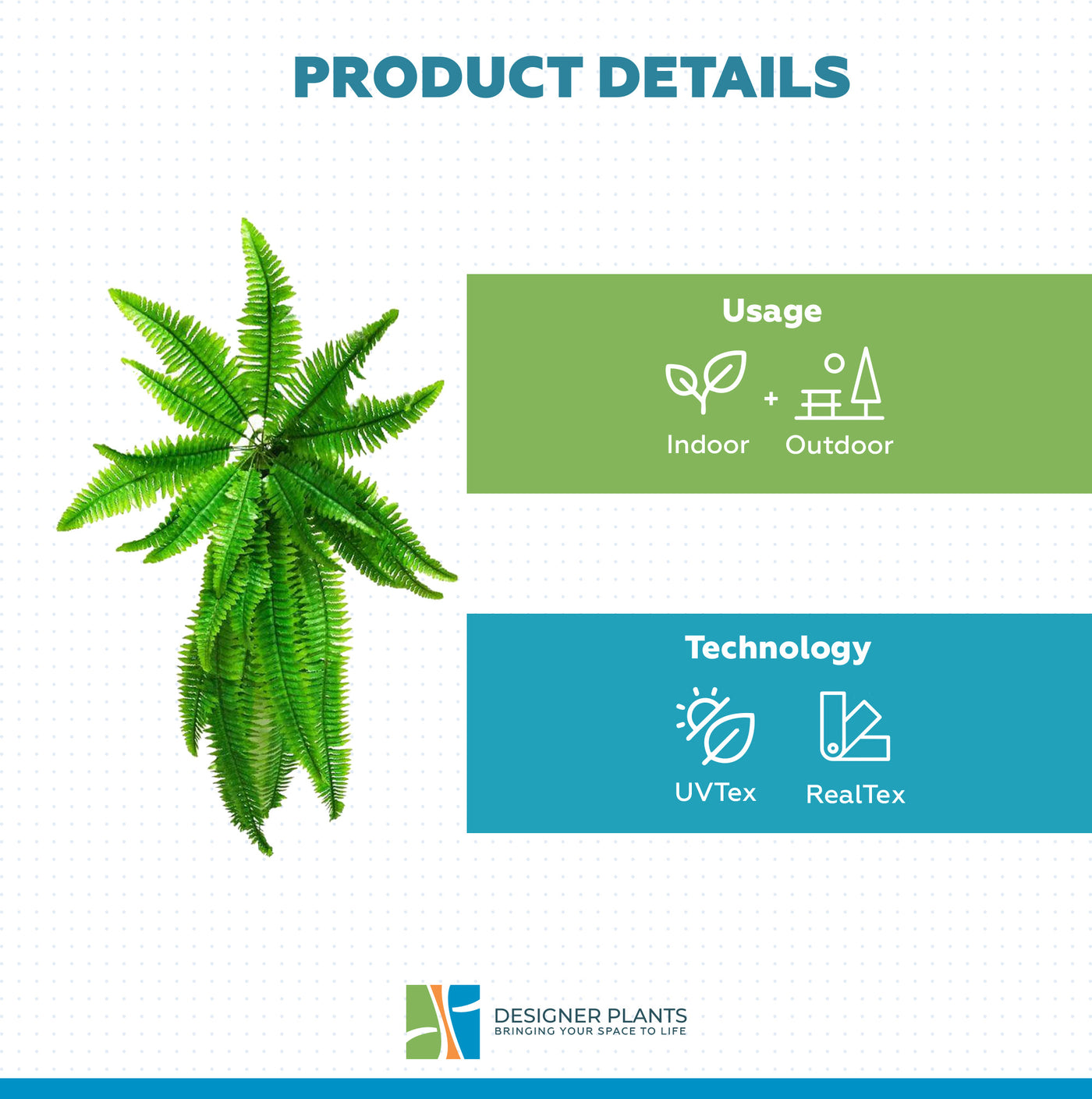 PRODUCT DETAILS

Usage

Indoor + Outdoor

Technology

UVTex

RealTex

DESIGNER PLANTS
BRINGING YOUR SPACE TO LIFE